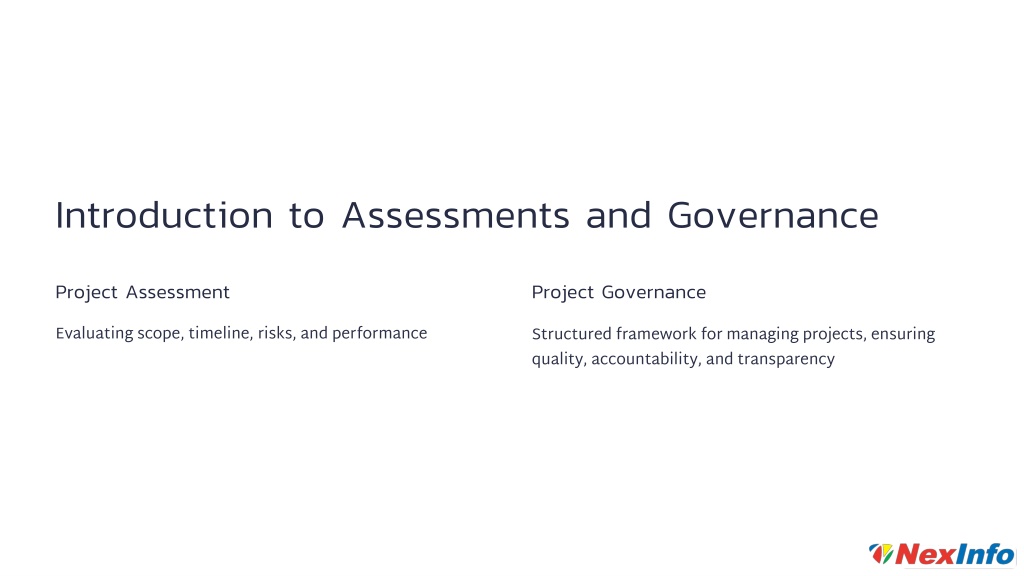 Introduction to Assessments and Governance

Project Assessment

Evaluating scope, timeline, risks, and performance

Project Governance

Structured framework for managing projects, ensuring quality, accountability, and transparency

NexInfo